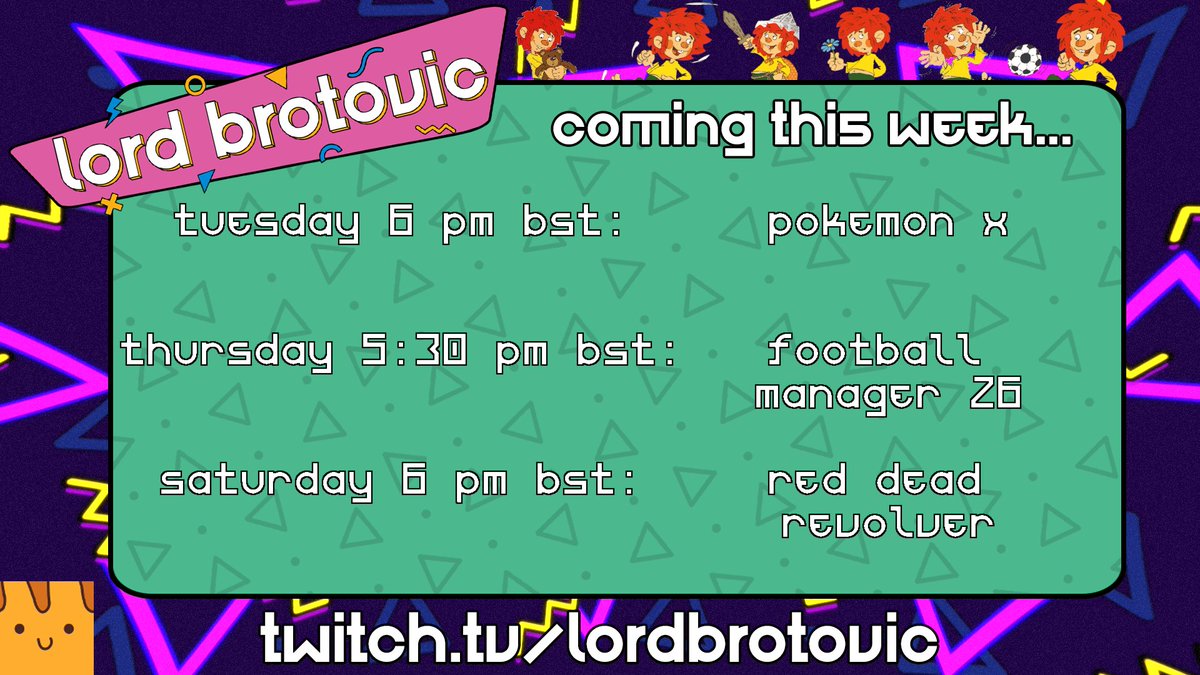 lord brotovic

coming this week...

tuesday 6 pm bst: pokemon x

thursday 5:30 pm bst: football manager 26

saturday 6 pm bst: red dead revolver

twitch.tv/lordbrotovic